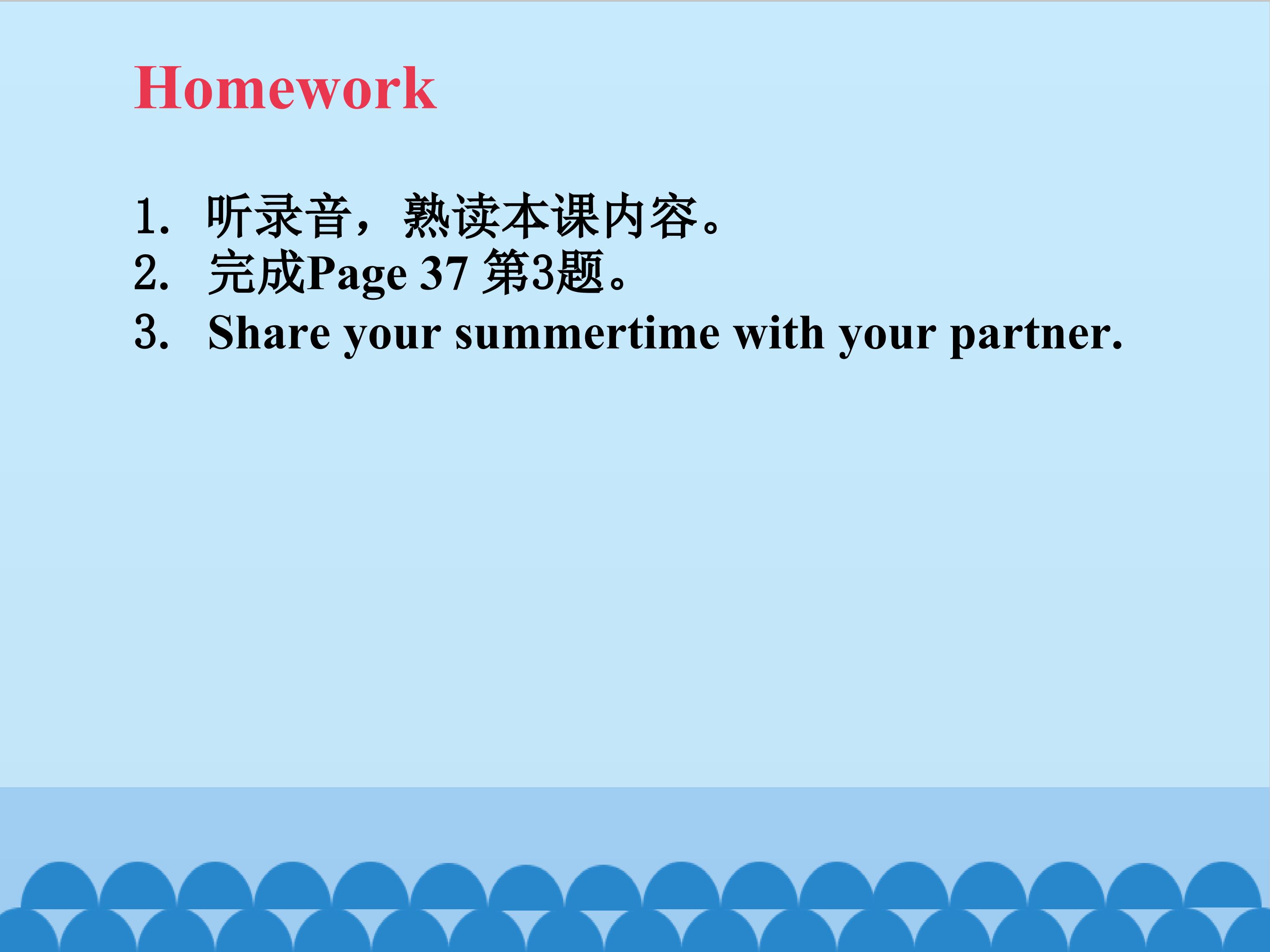 Homework

1. 听录音，熟读本课内容。
2. 完成Page 37 第3题。
3. Share your summertime with your partner.